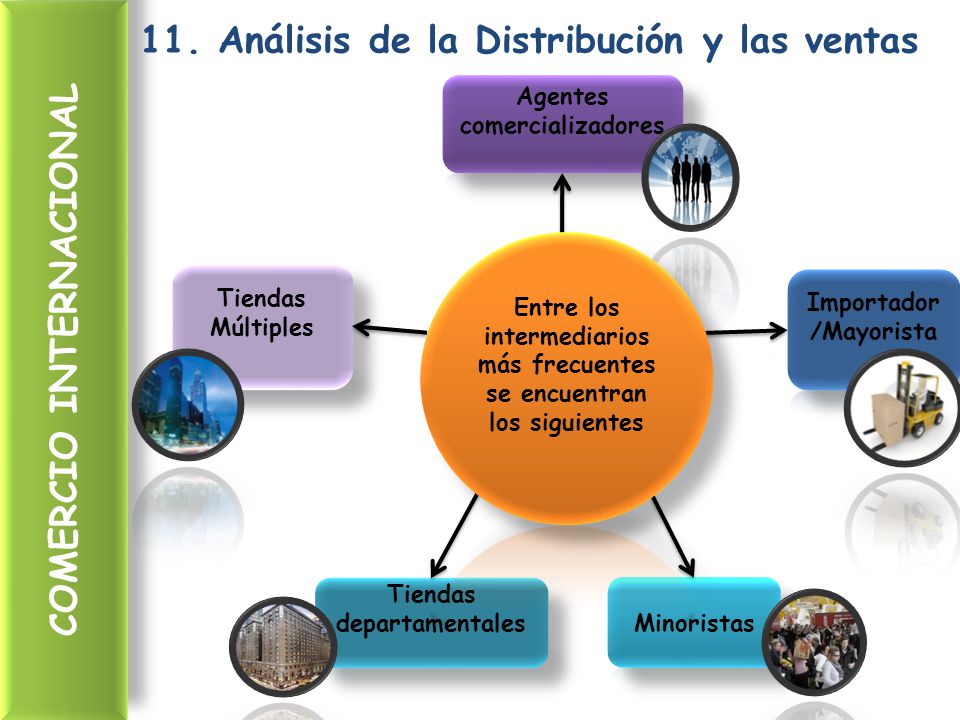 COMERCIO INTERNACIONAL

11. Análisis de la Distribución y las ventas

Agentes comercializadores

Tiendas Múltiples

Entre los intermediarios más frecuentes se encuentran los siguientes

Importador /Mayorista

Tiendas departamentales

Minoristas